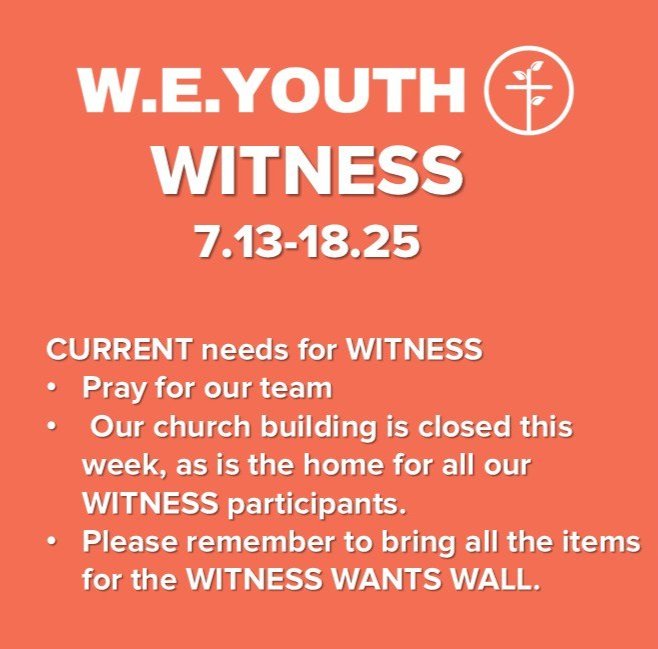 W.E.YOUTH
WITNESS
7.13-18.25

CURRENT needs for WITNESS
• Pray for our team
• Our church building is closed this week, as is the home for all our WITNESS participants.
• Please remember to bring all the items for the WITNESS WANTS WALL.